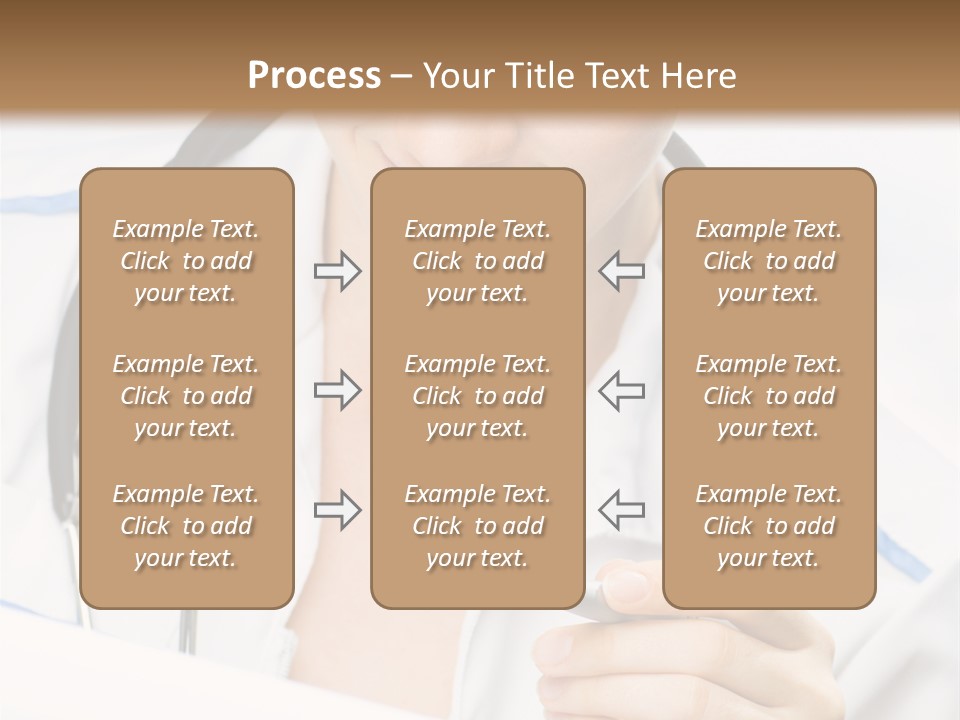 Process – Your Title Text Here

Example Text. Click to add your text.

Example Text. Click to add your text.

Example Text. Click to add your text.

Example Text. Click to add your text.

Example Text. Click to add your text.

Example Text. Click to add your text.

Example Text. Click to add your text.

Example Text. Click to add your text.

Example Text. Click to add your text.